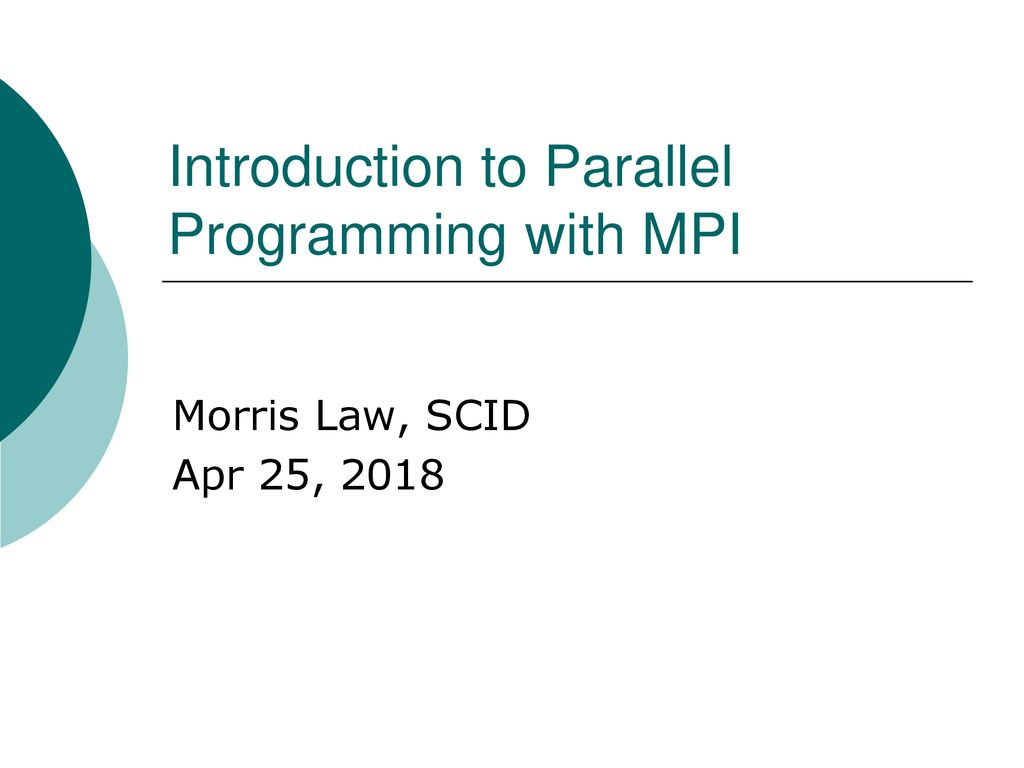 Introduction to Parallel Programming with MPI

Morris Law, SCID
Apr 25, 2018